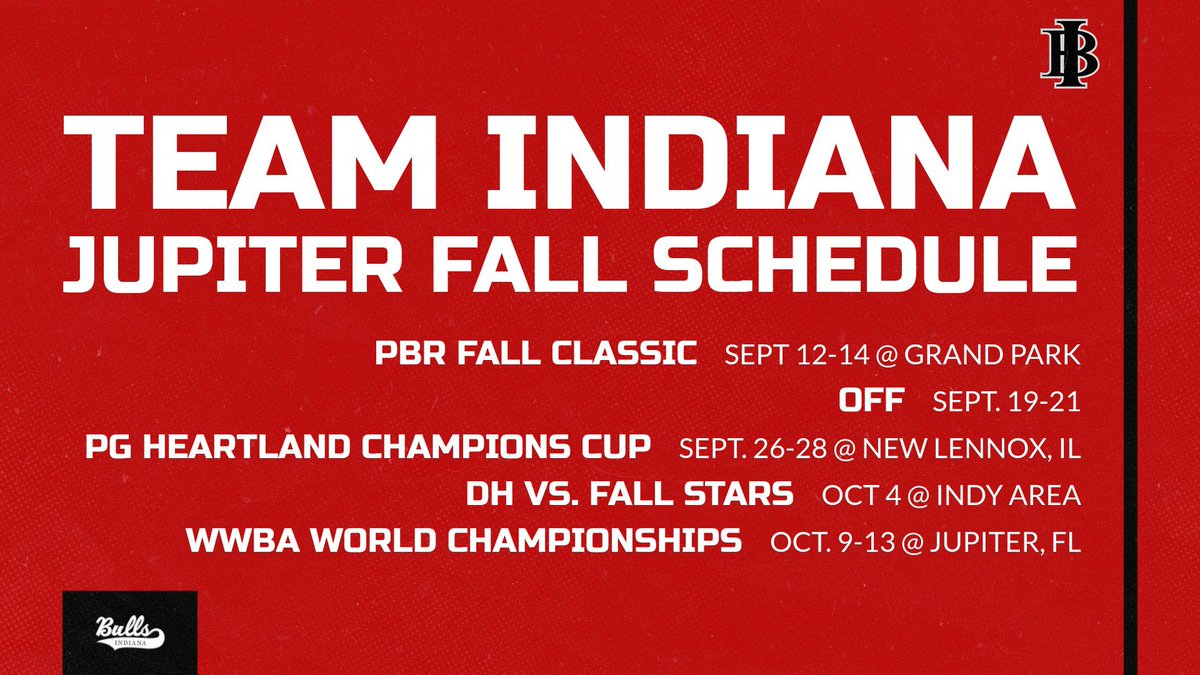 IB

TEAM INDIANA
JUPITER FALL SCHEDULE

PBR FALL CLASSIC SEPT 12-14 @ GRAND PARK
OFF SEPT. 19-21
PG HEARTLAND CHAMPIONS CUP SEPT. 26-28 @ NEW LENNOX, IL
DH VS. FALL STARS OCT 4 @ INDY AREA
WWBA WORLD CHAMPIONSHIPS OCT. 9-13 @ JUPITER, FL

Bulls
INDIANA